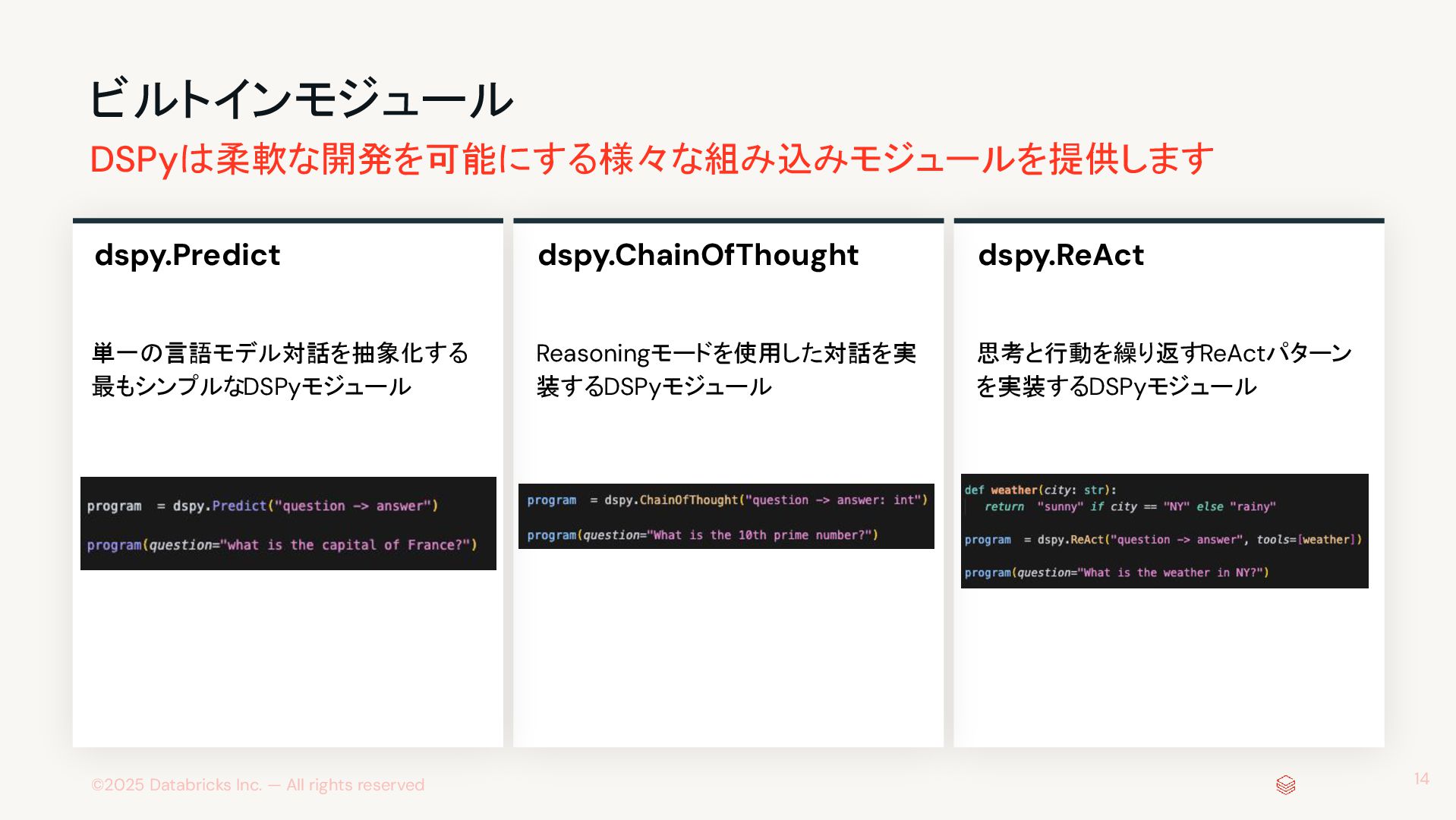 ビルトインモジュール

DSPyは柔軟な開発を可能にする様々な組み込みモジュールを提供します

dspy.Predict

単一の言語モデル対話を抽象化する最もシンプルなDSPyモジュール

program = dspy.Predict("question -> answer")

program(question="what is the capital of France?")

dspy.ChainOfThought

Reasoningモードを使用した対話を実装するDSPyモジュール

program = dspy.ChainOfThought("question -> answer: int")

program(question="What is the 10th prime number?")

dspy.ReAct

思考と行動を繰り返すReActパターンを実装するDSPyモジュール

def weather(city: str):
  return "sunny" if city == "NY" else "rainy"

program = dspy.ReAct("question -> answer", tools=[weather])

program(question="What is the weather in NY?")

©2025 Databricks Inc. — All rights reserved

14